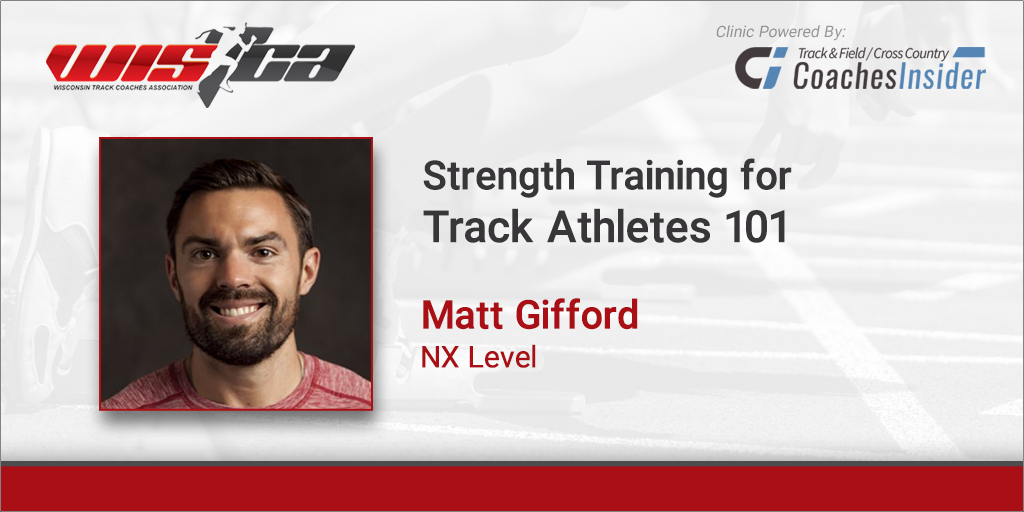 WISTCA
WISCONSIN TRACK COACHES ASSOCIATION

Clinic Powered By:
CI Track & Field / Cross Country
CoachesInsider

Strength Training for Track Athletes 101

Matt Gifford
NX Level